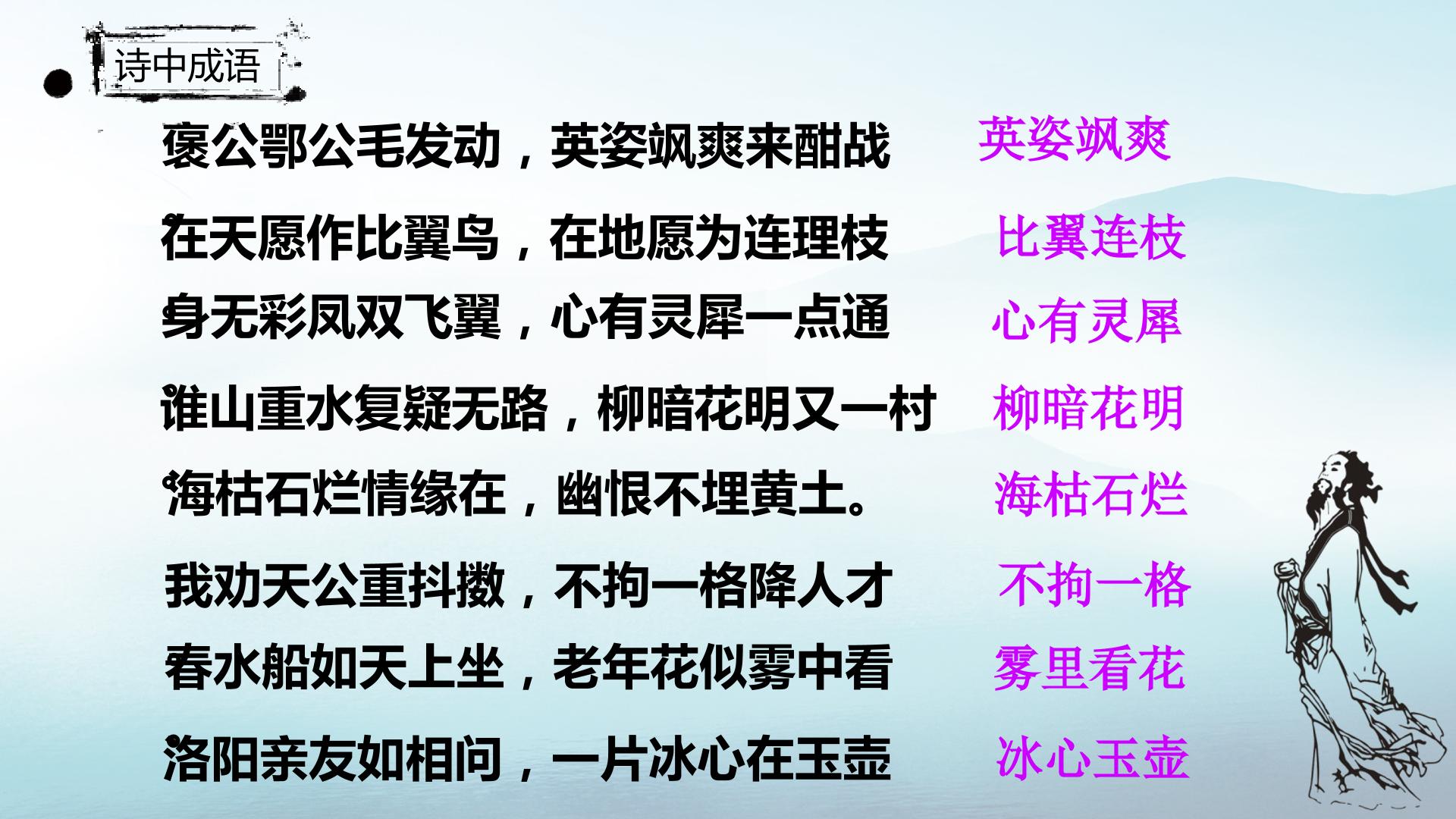 诗中成语

褒公鄂公毛发动，英姿飒爽来酣战 英姿飒爽

在天愿作比翼鸟，在地愿为连理枝 比翼连枝

身无彩凤双飞翼，心有灵犀一点通 心有灵犀

谁山重水复疑无路，柳暗花明又一村 柳暗花明

海枯石烂情缘在，幽恨不埋黄土。 海枯石烂

我劝天公重抖擞，不拘一格降人才 不拘一格

春水船如天上坐，老年花似雾中看 雾里看花

洛阳亲友如相问，一片冰心在玉壶 冰心玉壶